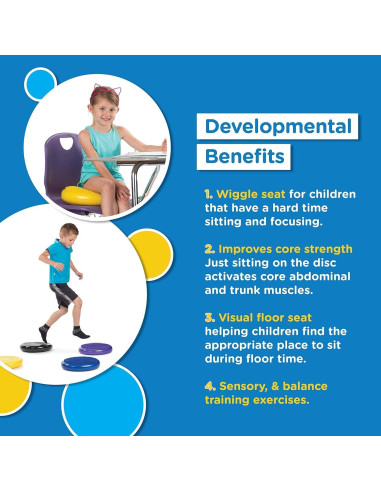 Developmental Benefits

1. Wiggle seat for children that have a hard time sitting and focusing.

2. Improves core strength Just sitting on the disc activates core abdominal and trunk muscles.

3. Visual floor seat helping children find the appropriate place to sit during floor time.

4. Sensory, & balance training exercises.